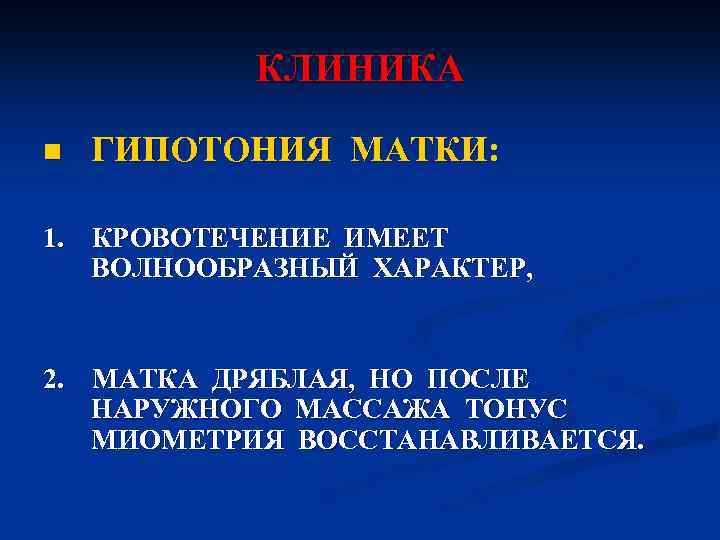 КЛИНИКА

■ ГИПОТОНИЯ МАТКИ:

1. КРОВОТЕЧЕНИЕ ИМЕЕТ ВОЛНООБРАЗНЫЙ ХАРАКТЕР,

2. МАТКА ДРЯБЛАЯ, НО ПОСЛЕ НАРУЖНОГО МАССАЖА ТОНУС МИОМЕТРИЯ ВОССТАНАВЛИВАЕТСЯ.